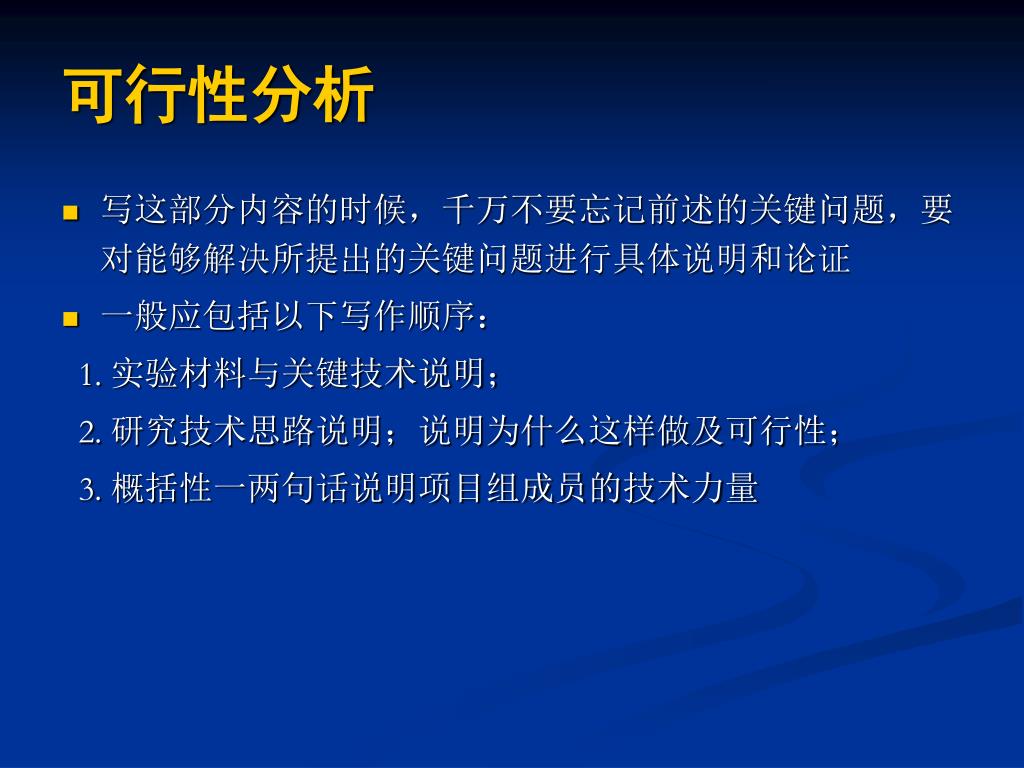 可行性分析

写这部分内容的时候，千万不要忘记前述的关键问题，要对能够解决所提出的关键问题进行具体说明和论证

一般应包括以下写作顺序：

1. 实验材料与关键技术说明；

2. 研究技术思路说明；说明为什么这样做及可行性；

3. 概括性一两句话说明项目组成员的技术力量